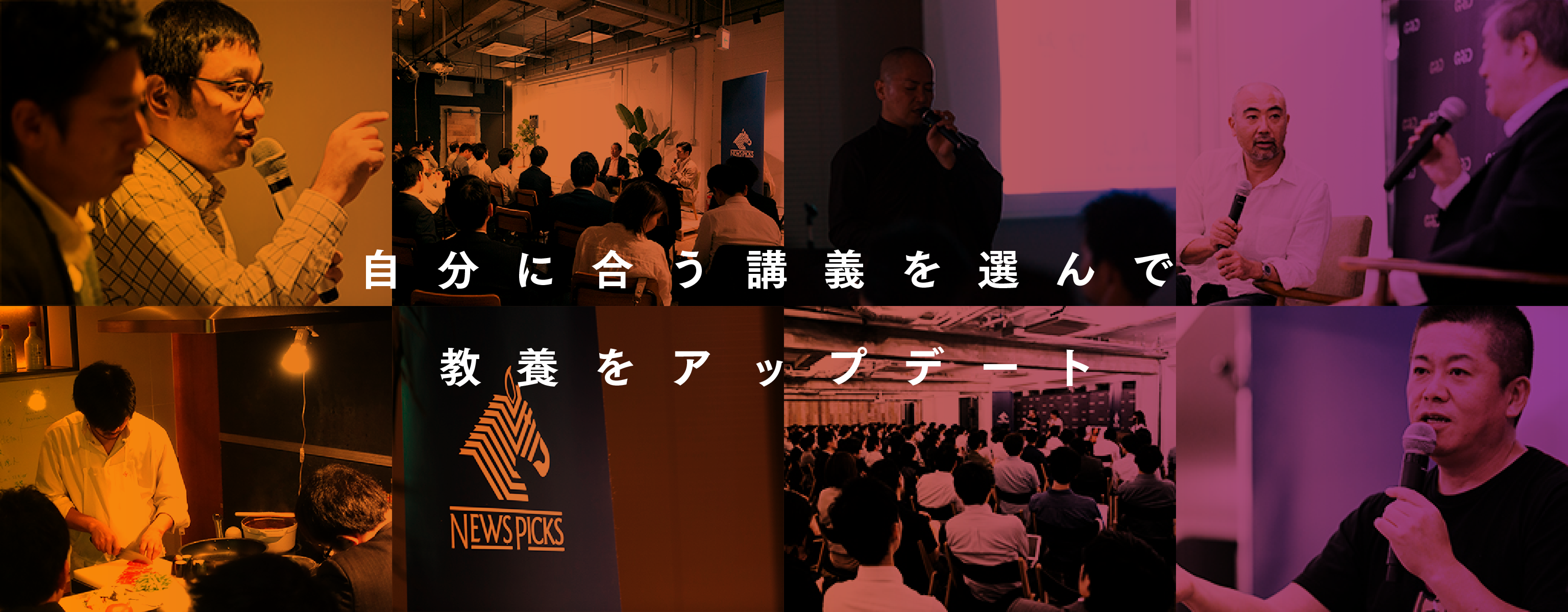 自分に合う講義を選んで

教養をアップデート

NEWSPICKS